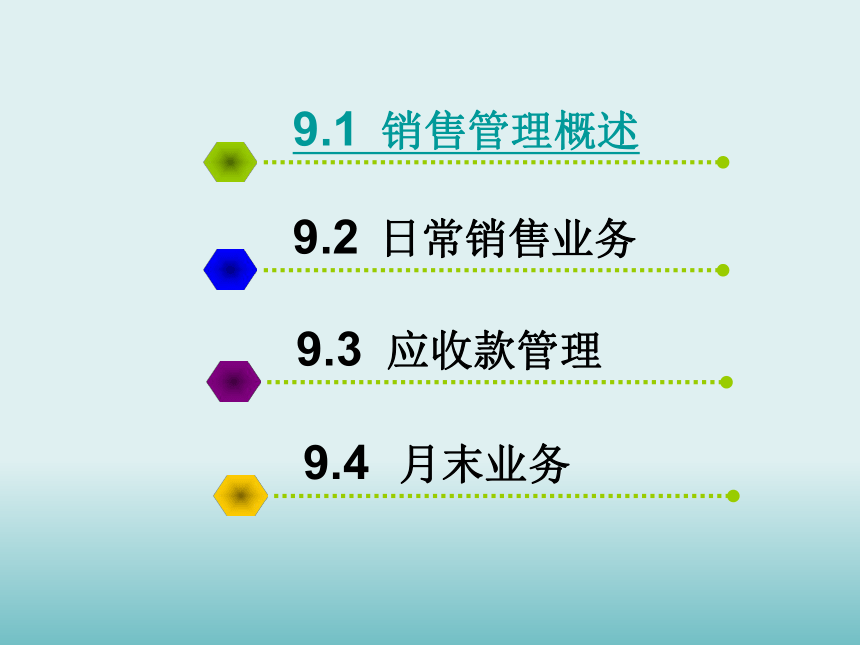 9.1 销售管理概述

9.2 日常销售业务

9.3 应收款管理

9.4 月末业务